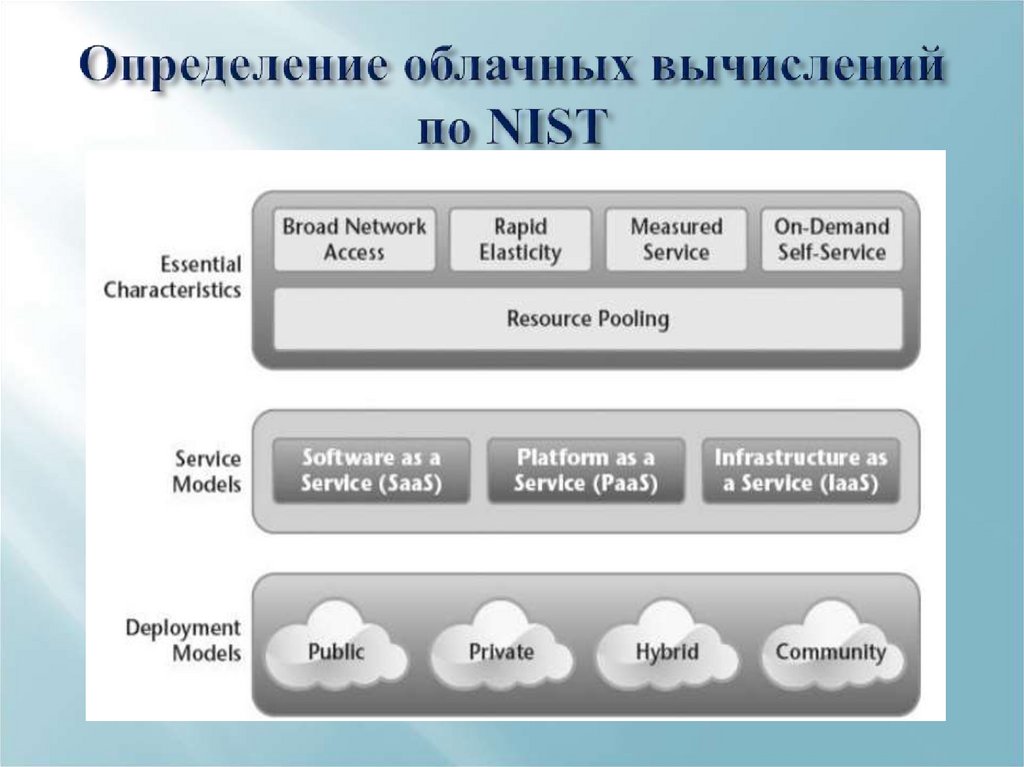 Определение облачных вычислений по NIST

Essential Characteristics

Broad Network Access

Rapid Elasticity

Measured Service

On-Demand Self-Service

Resource Pooling

Service Models

Software as a Service (SaaS)

Platform as a Service (PaaS)

Infrastructure as a Service (IaaS)

Deployment Models

Public

Private

Hybrid

Community